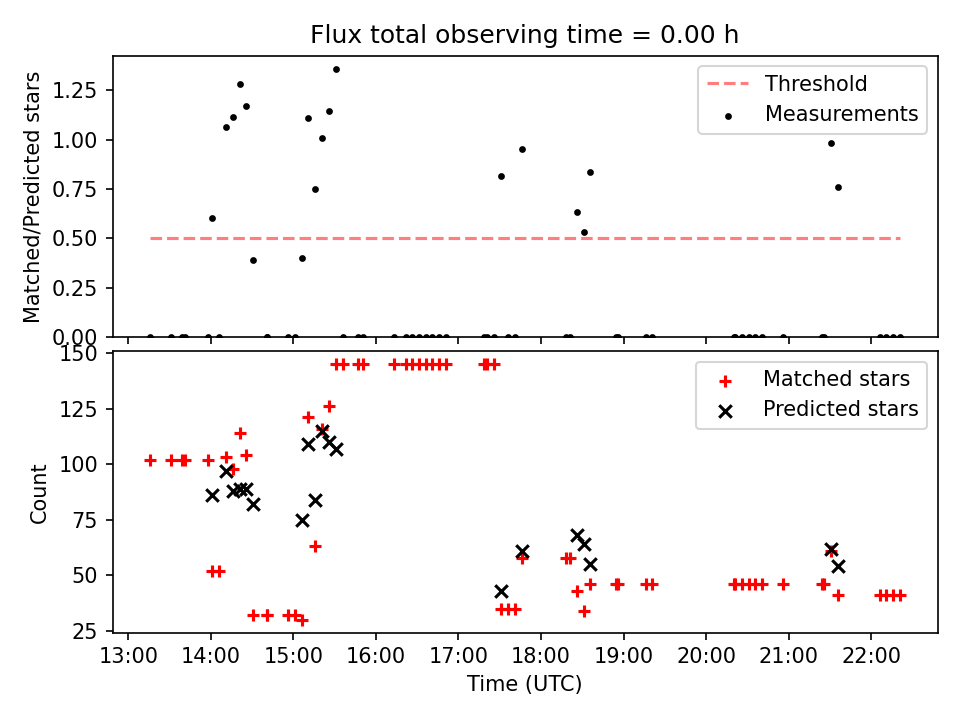 Flux total observing time = 0.00 h

Matched/Predicted stars

1.25
1.00
0.75
0.50
0.25
0.00

Threshold
Measurements

Count

150
125
100
75
50
25

Matched stars
Predicted stars

13:00 14:00 15:00 16:00 17:00 18:00 19:00 20:00 21:00 22:00

Time (UTC)